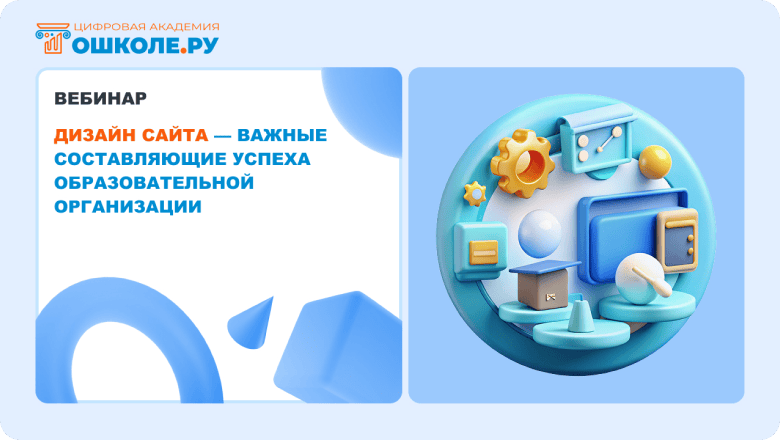 ЦИФРОВАЯ АКАДЕМИЯ
ОШКОЛЕ.РУ

ВЕБИНАР

ДИЗАЙН САЙТА — ВАЖНЫЕ СОСТАВЛЯЮЩИЕ УСПЕХА ОБРАЗОВАТЕЛЬНОЙ ОРГАНИЗАЦИИ